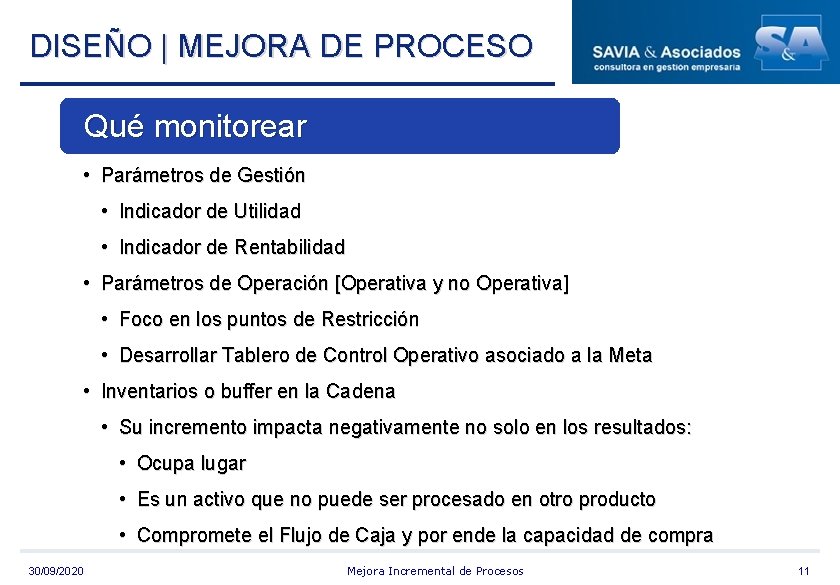 DISEÑO | MEJORA DE PROCESO

SAVIA & Asociados
consultora en gestion empresaria

S&A

Qué monitorear

• Parámetros de Gestión
• Indicador de Utilidad
• Indicador de Rentabilidad
• Parámetros de Operación [Operativa y no Operativa]
• Foco en los puntos de Restricción
• Desarrollar Tablero de Control Operativo asociado a la Meta
• Inventarios o buffer en la Cadena
• Su incremento impacta negativamente no solo en los resultados:
• Ocupa lugar
• Es un activo que no puede ser procesado en otro producto
• Compromete el Flujo de Caja y por ende la capacidad de compra

30/09/2020

Mejora Incremental de Procesos

11